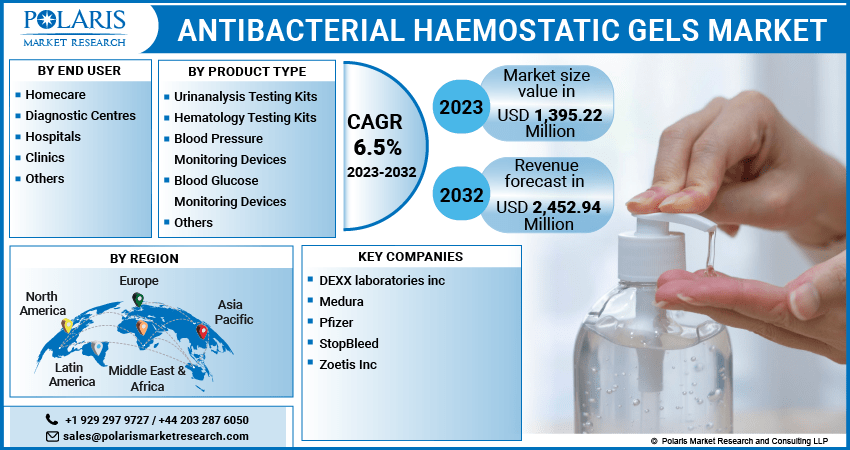 POLARIS
MARKET RESEARCH

ANTIBACTERIAL HAEMOSTATIC GELS MARKET

BY END USER
- Homecare
- Diagnostic Centres
- Hospitals
- Clinics
- Others

BY PRODUCT TYPE
- Urinanalysis Testing Kits
- Hematology Testing Kits
- Blood Pressure Monitoring Devices
- Blood Glucose Monitoring Devices
- Others

CAGR
6.5%
2023-2032

2023
Market size value in
USD 1,395.22 Million

2032
Revenue forecast in
USD 2,452.94 Million

BY REGION
North America
Europe
Asia Pacific
Latin America
Middle East & Africa

KEY COMPANIES
- DEXX laboratories inc
- Medura
- Pfizer
- StopBleed
- Zoetis Inc

+1 929 297 9727 / +44 203 287 6050
sales@polarismarketresearch.com

© Polaris Market Research and Consulting LLP